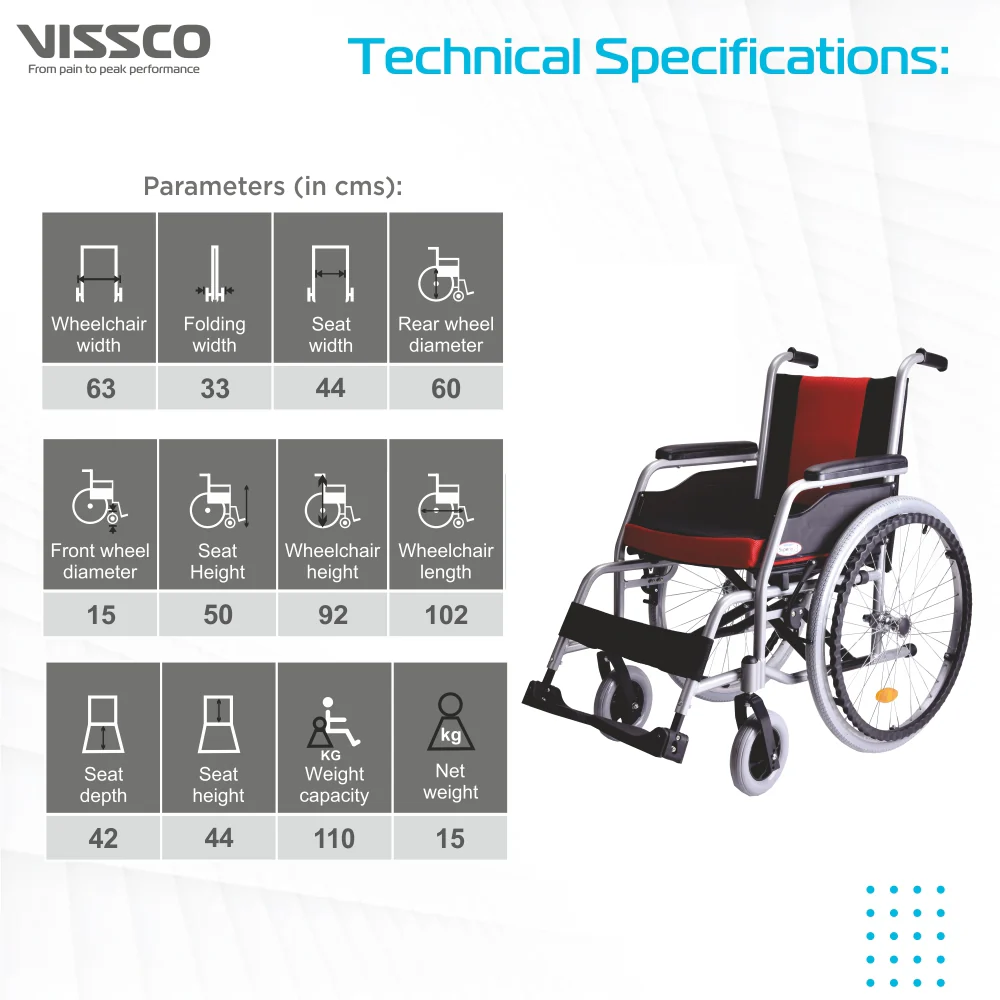 VISSCO
From pain to peak performance

Technical Specifications:

Parameters (in cms):

| Wheelchair width | Folding width | Seat width | Rear wheel diameter |
|---|---|---|---|
| 63 | 33 | 44 | 60 |

| Front wheel diameter | Seat Height | Wheelchair height | Wheelchair length |
|---|---|---|---|
| 15 | 50 | 92 | 102 |

| Seat depth | Seat height | KG Weight capacity | kg Net weight |
|---|---|---|---|
| 42 | 44 | 110 | 15 |